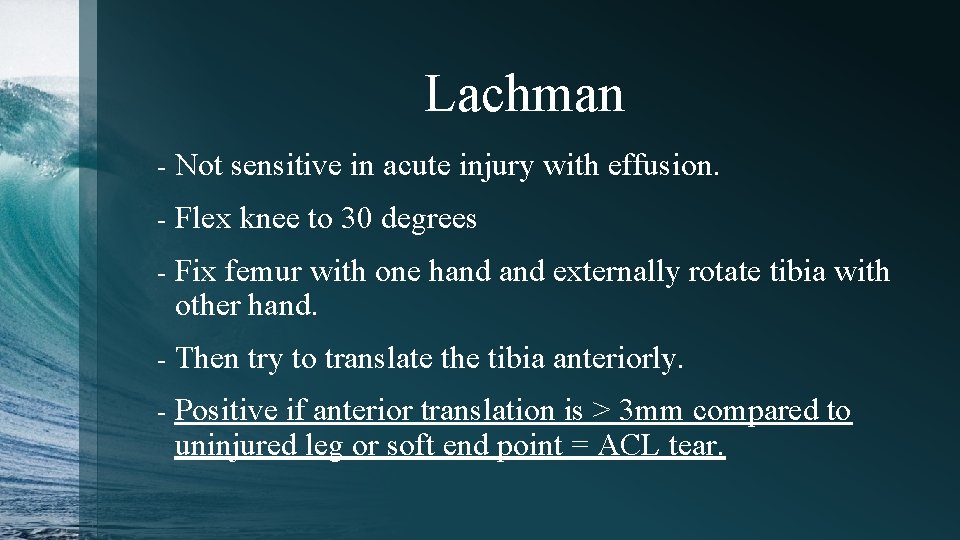 Lachman

- Not sensitive in acute injury with effusion.

- Flex knee to 30 degrees

- Fix femur with one hand and externally rotate tibia with other hand.

- Then try to translate the tibia anteriorly.

- Positive if anterior translation is > 3mm compared to uninjured leg or soft end point = ACL tear.